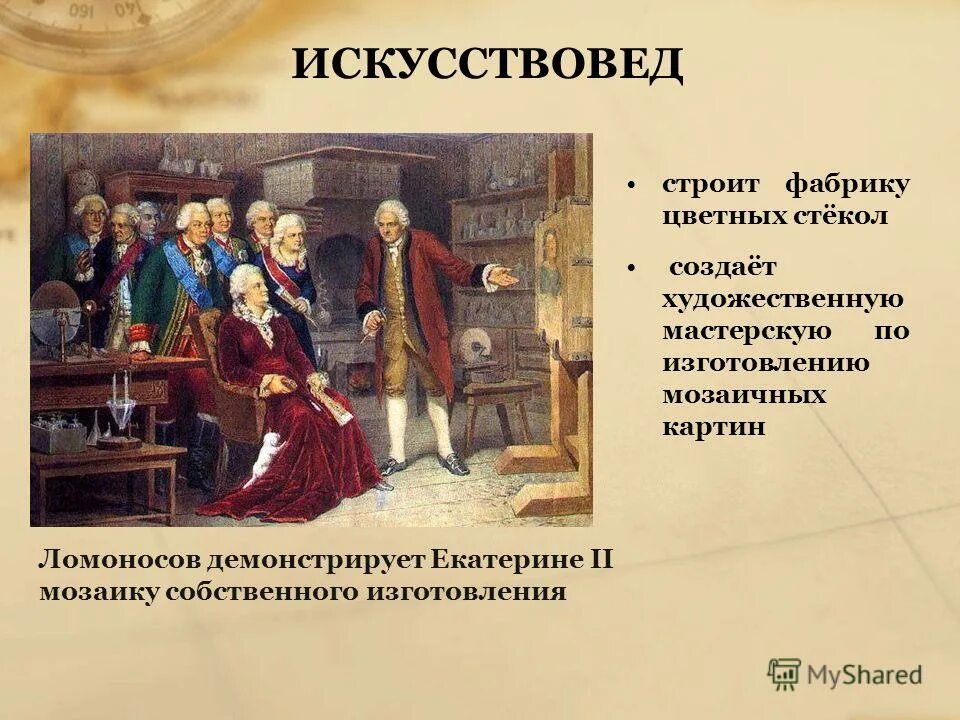 ИСКУССТВОВЕД

• строит фабрику цветных стёкол

• создаёт художественную мастерскую по изготовлению мозаичных картин

Ломоносов демонстрирует Екатерине II мозаику собственного изготовления

MyShared